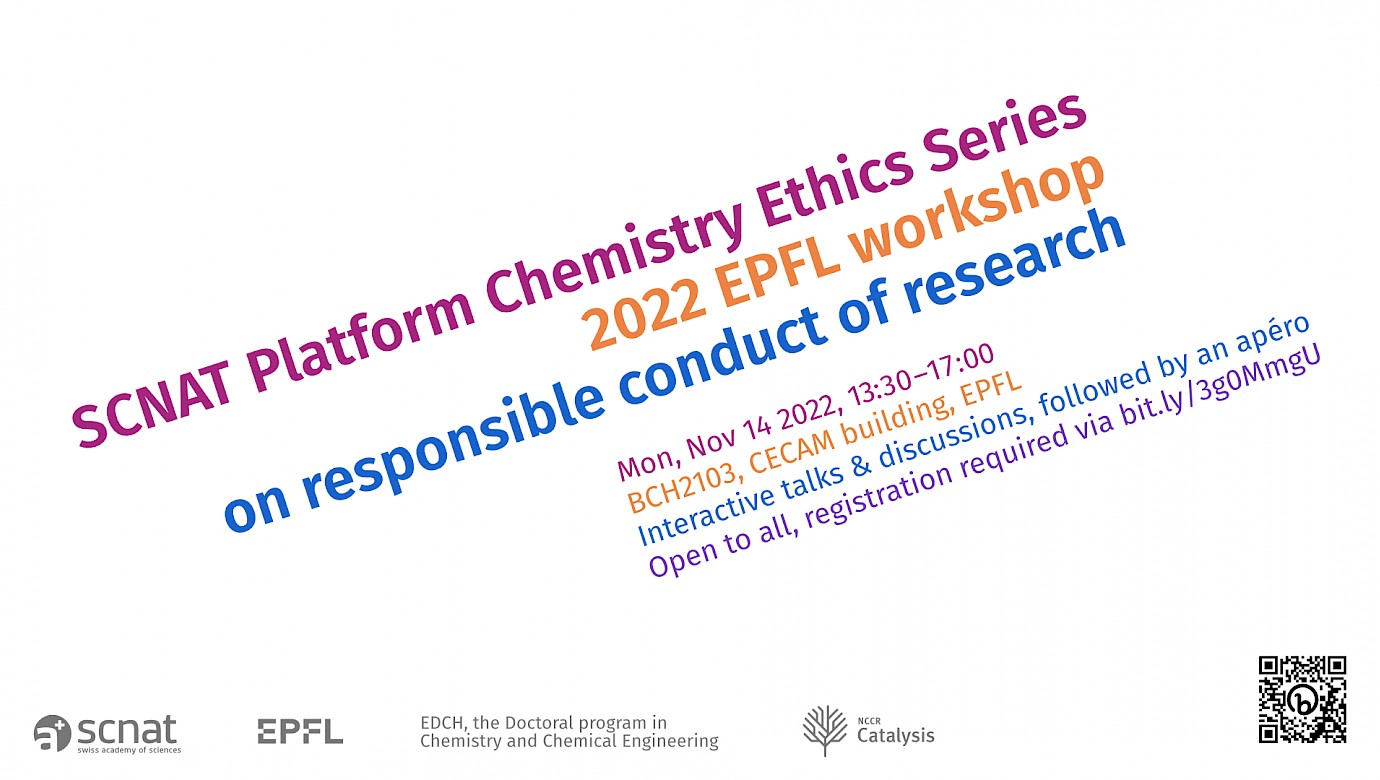 SCNAT Platform Chemistry Ethics Series
2022 EPFL workshop
on responsible conduct of research

Mon, Nov 14 2022, 13:30–17:00
BCH2103, CECAM building, EPFL
Interactive talks & discussions, followed by an apéro
Open to all, registration required via bit.ly/3g0MmgU

scnat
swiss academy of sciences

EPFL

EDCH, the Doctoral program in Chemistry and Chemical Engineering

NCCR Catalysis